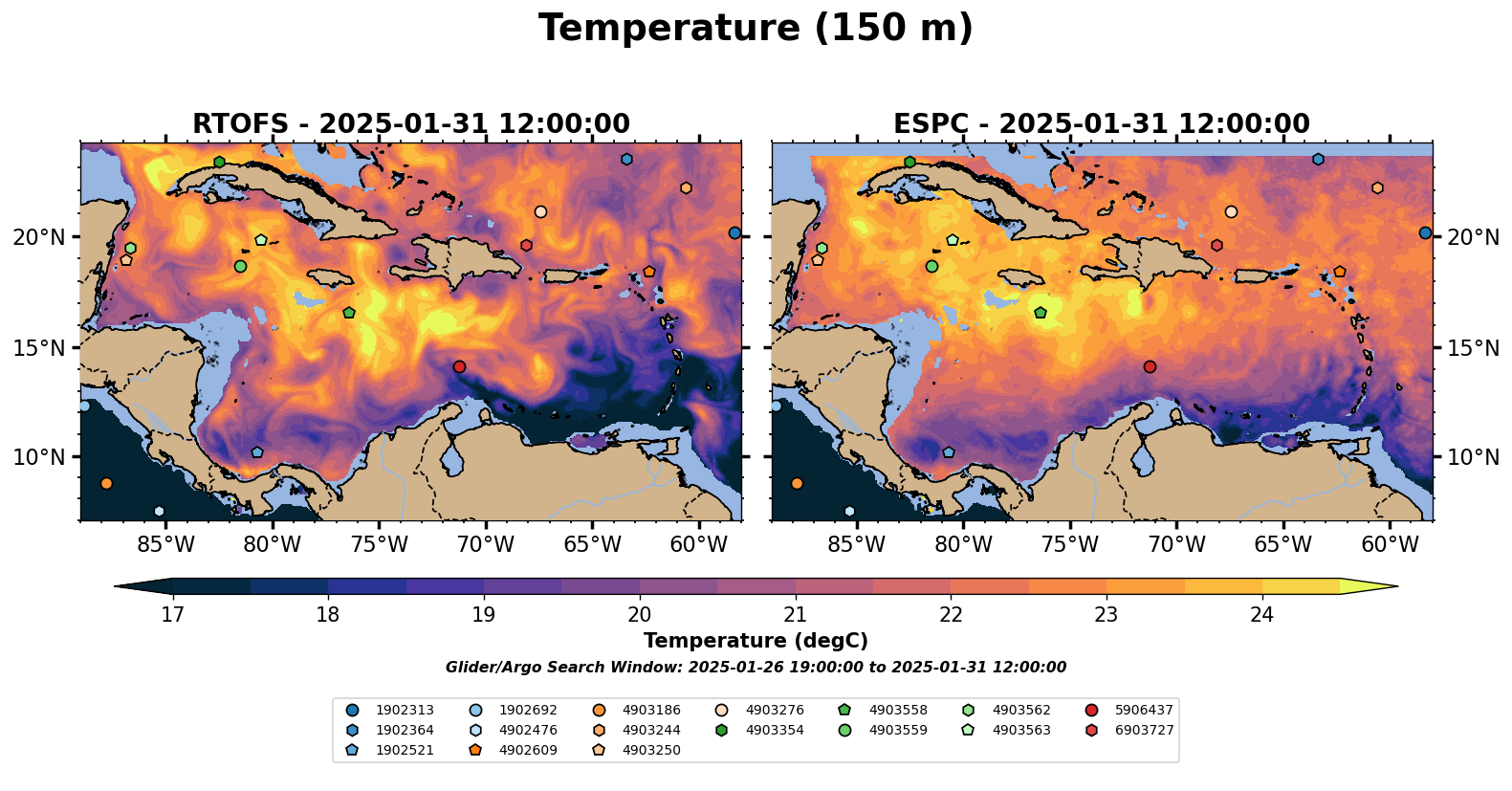 Temperature (150 m)

RTOFS - 2025-01-31 12:00:00

20°N
15°N
10°N
85°W 80°W 75°W 70°W 65°W 60°W

ESPC - 2025-01-31 12:00:00

20°N
15°N
10°N
85°W 80°W 75°W 70°W 65°W 60°W

17 18 19 20 21 22 23 24
Temperature (degC)

Glider/Argo Search Window: 2025-01-26 19:00:00 to 2025-01-31 12:00:00

1902313
1902364
1902521
1902692
4902476
4902609
4903186
4903244
4903250
4903276
4903354
4903558
4903559
4903562
4903563
5906437
6903727